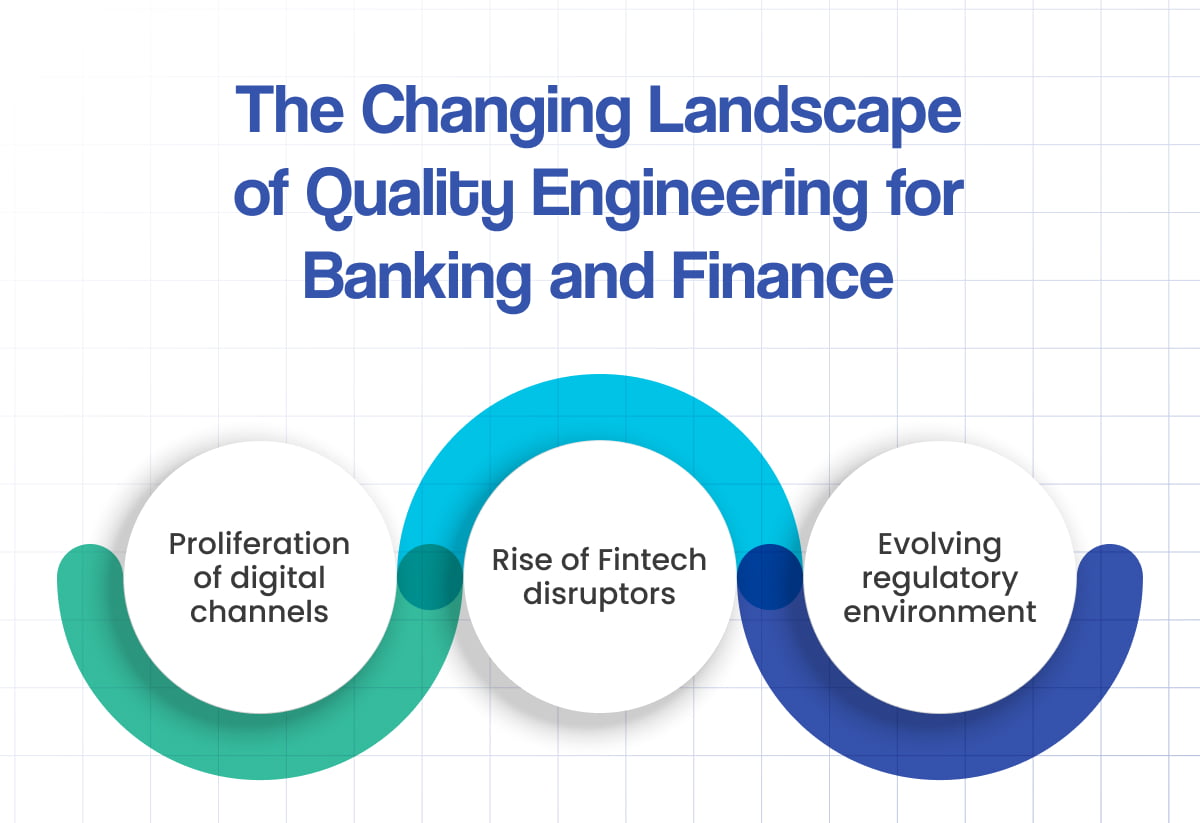 The Changing Landscape of Quality Engineering for Banking and Finance

Proliferation of digital channels

Rise of Fintech disruptors

Evolving regulatory environment